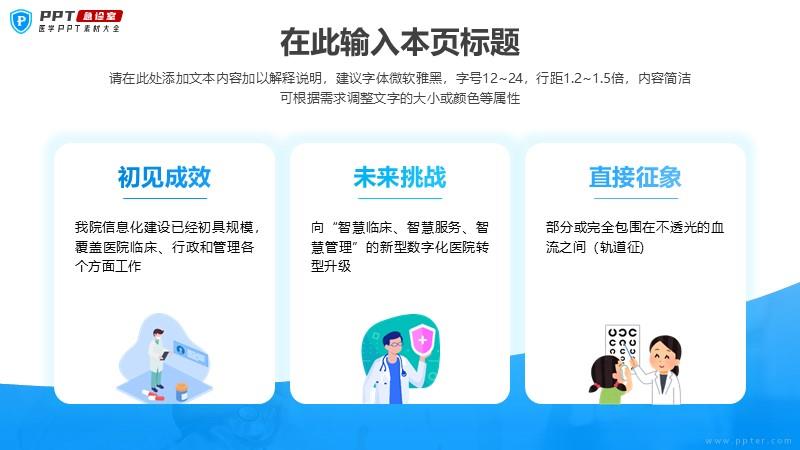 PPT 急诊室
医学PPT素材大全

在此输入本页标题

请在此处添加文本内容加以解释说明，建议字体微软雅黑，字号12~24，行距1.2~1.5倍，内容简洁
可根据需求调整文字的大小或颜色等属性

初见成效

我院信息化建设已经初具规模，覆盖医院临床、行政和管理各个方面工作

未来挑战

向“智慧临床、智慧服务、智慧管理”的新型数字化医院转型升级

直接征象

部分或完全包围在不透光的血流之间（轨道征）

www.ppter.com